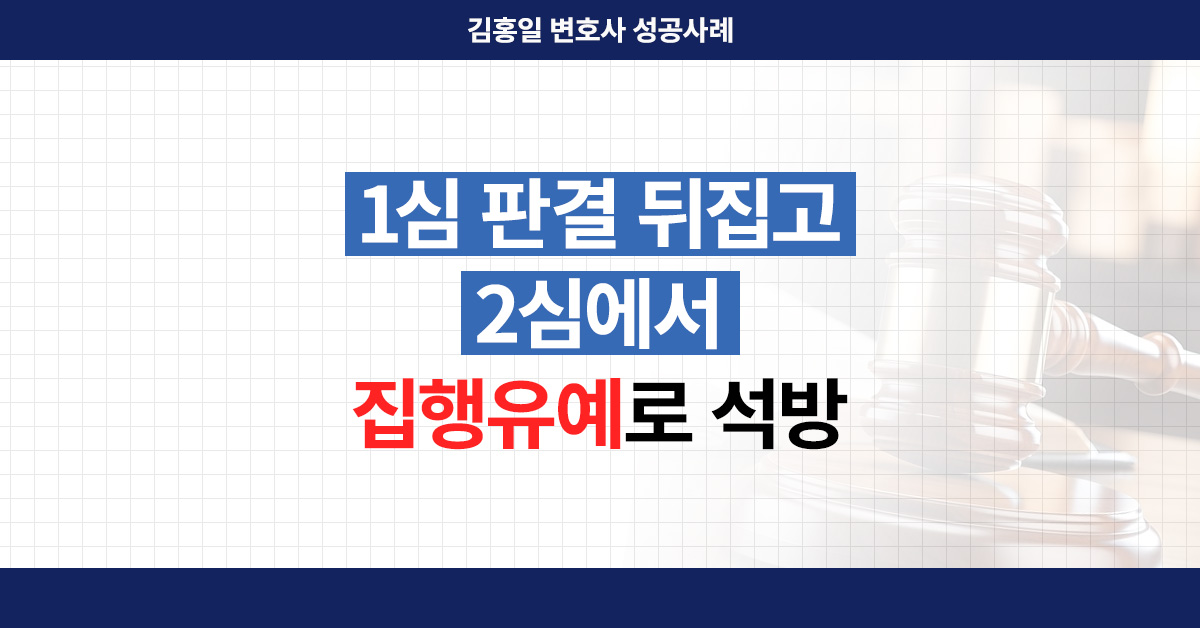 김홍일 변호사 성공사례

1심 판결 뒤집고
2심에서
집행유예로 석방